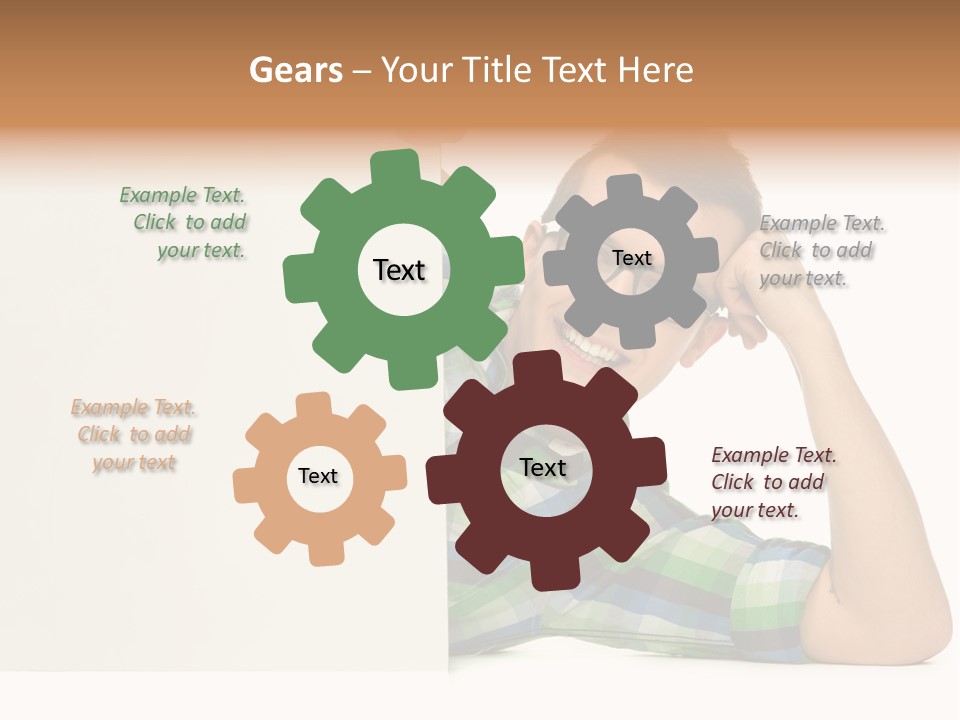 Gears – Your Title Text Here

Example Text. Click to add your text.

Text

Text

Example Text. Click to add your text.

Example Text. Click to add your text

Text

Text

Example Text. Click to add your text.